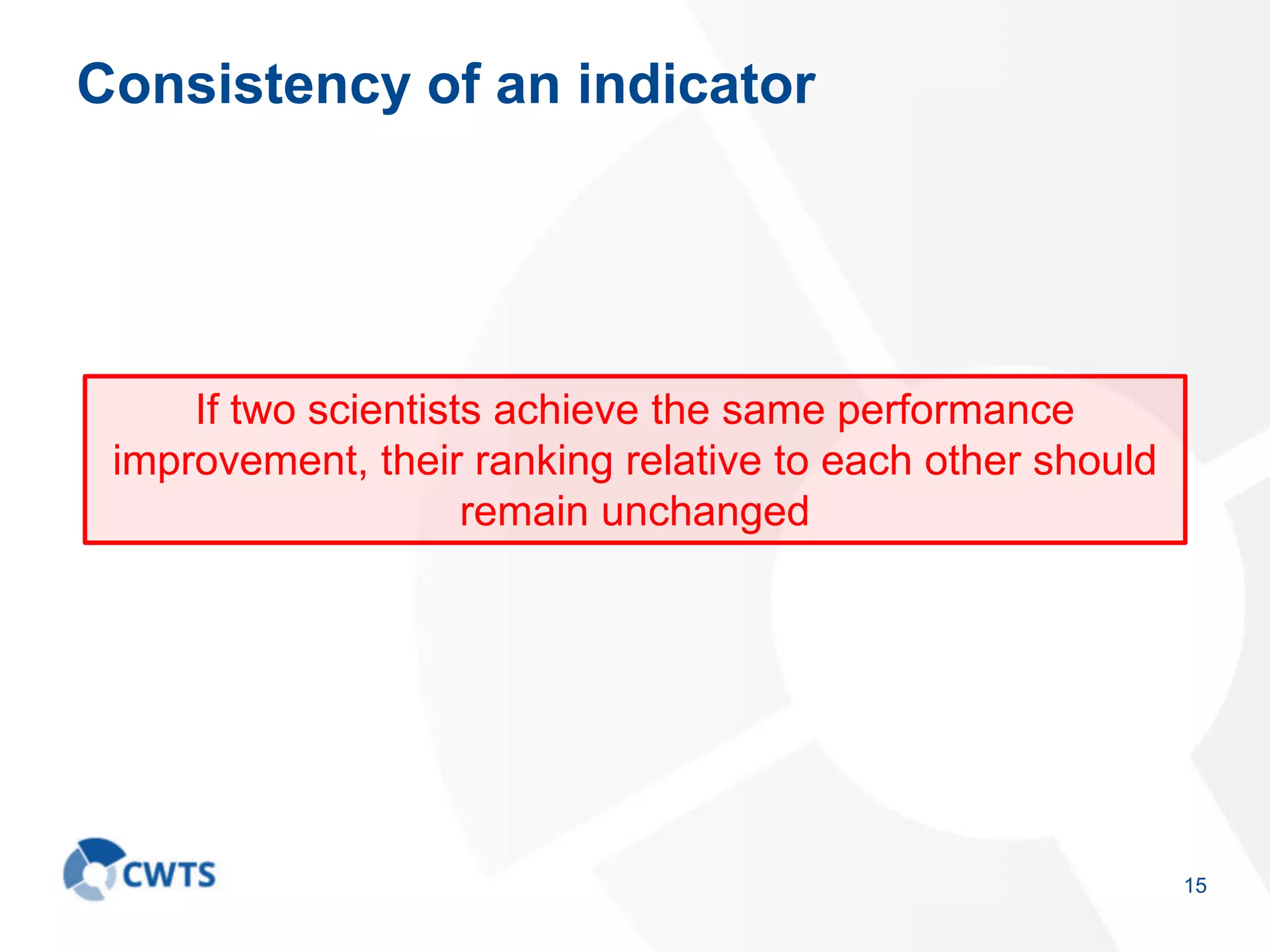 Consistency of an indicator

If two scientists achieve the same performance improvement, their ranking relative to each other should remain unchanged

CWTS

15